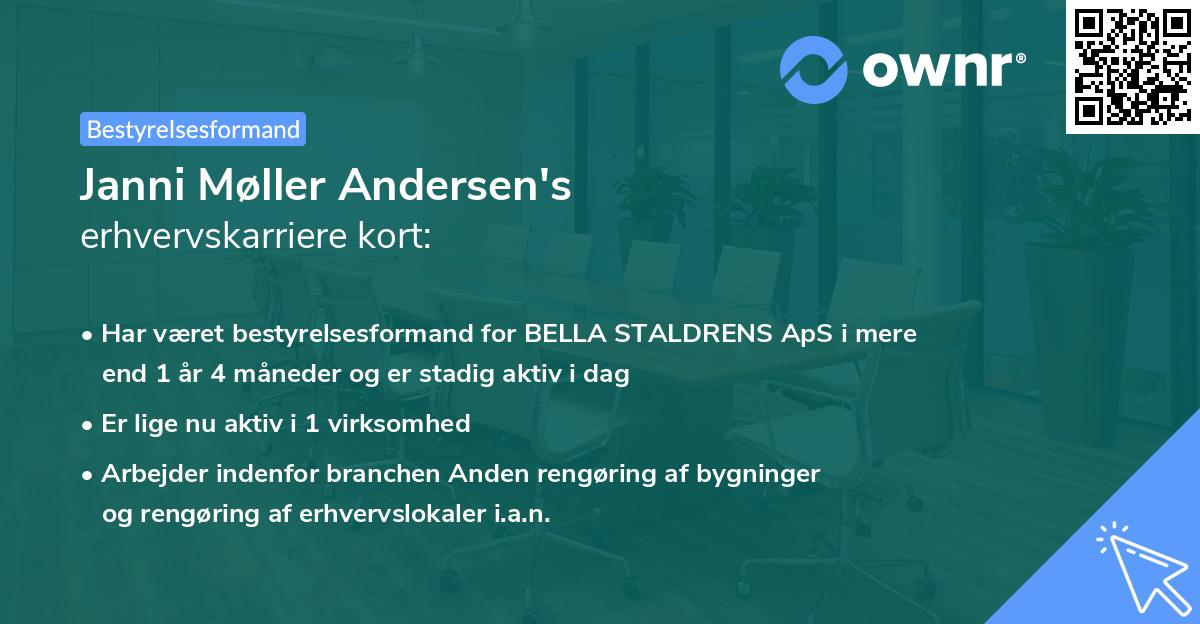 ownr®

Bestyrelsesformand

Janni Møller Andersen's
erhvervskarriere kort:

• Har været bestyrelsesformand for BELLA STALDRENS ApS i mere end 1 år 4 måneder og er stadig aktiv i dag
• Er lige nu aktiv i 1 virksomhed
• Arbejder indenfor branchen Anden rengøring af bygninger og rengøring af erhvervslokaler i.a.n.